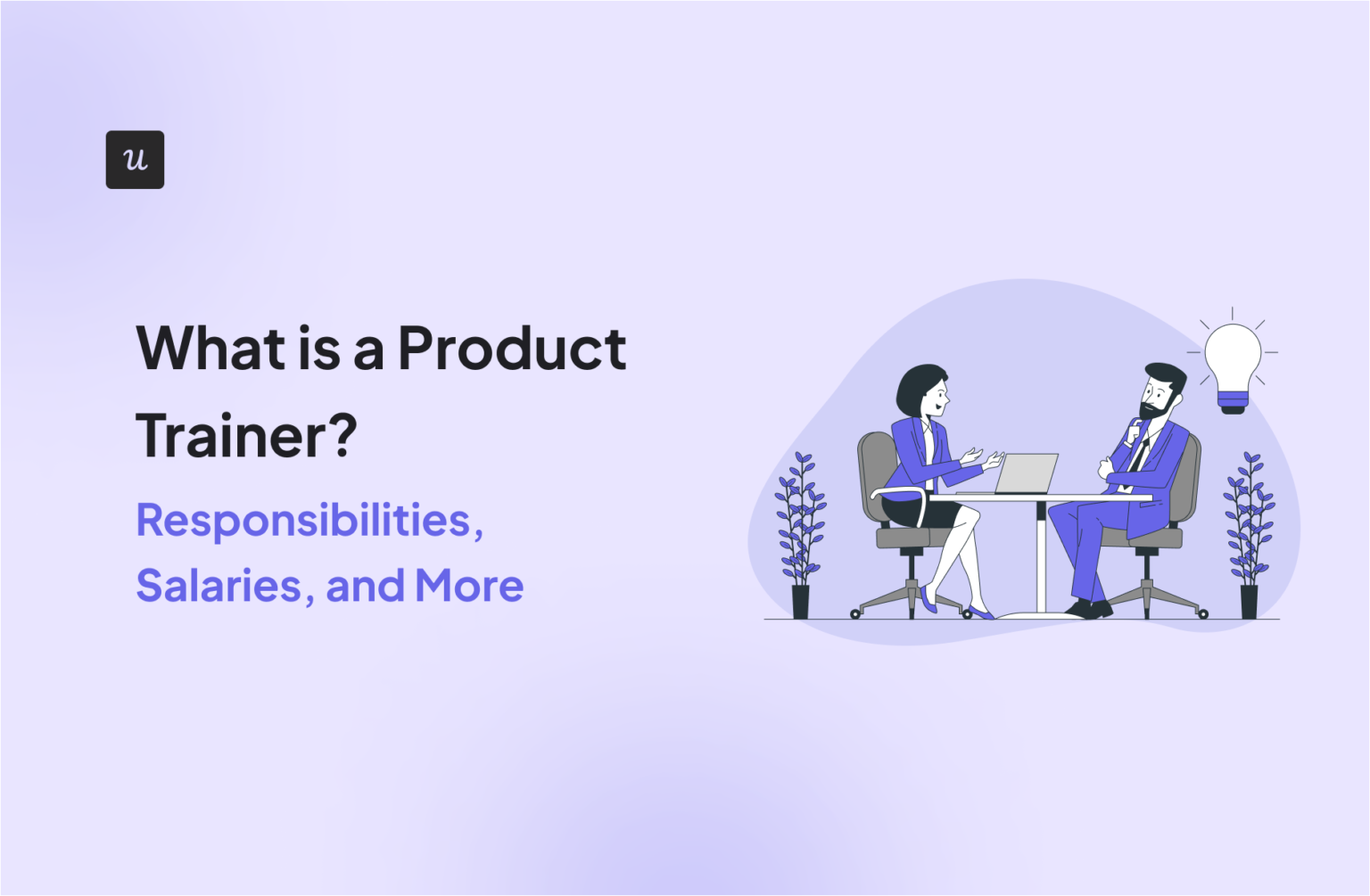 u

What is a Product Trainer?

Responsibilities, Salaries, and More